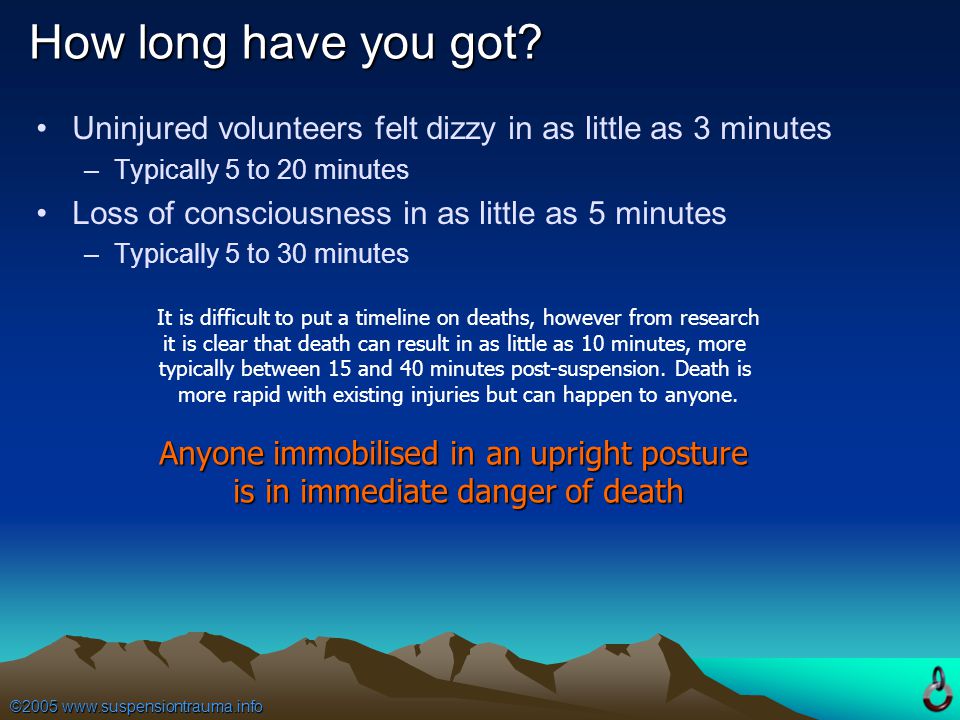 How long have you got?

• Uninjured volunteers felt dizzy in as little as 3 minutes
– Typically 5 to 20 minutes
• Loss of consciousness in as little as 5 minutes
– Typically 5 to 30 minutes

It is difficult to put a timeline on deaths, however from research it is clear that death can result in as little as 10 minutes, more typically between 15 and 40 minutes post-suspension. Death is more rapid with existing injuries but can happen to anyone.

Anyone immobilised in an upright posture is in immediate danger of death

©2005 www.suspensiontrauma.info